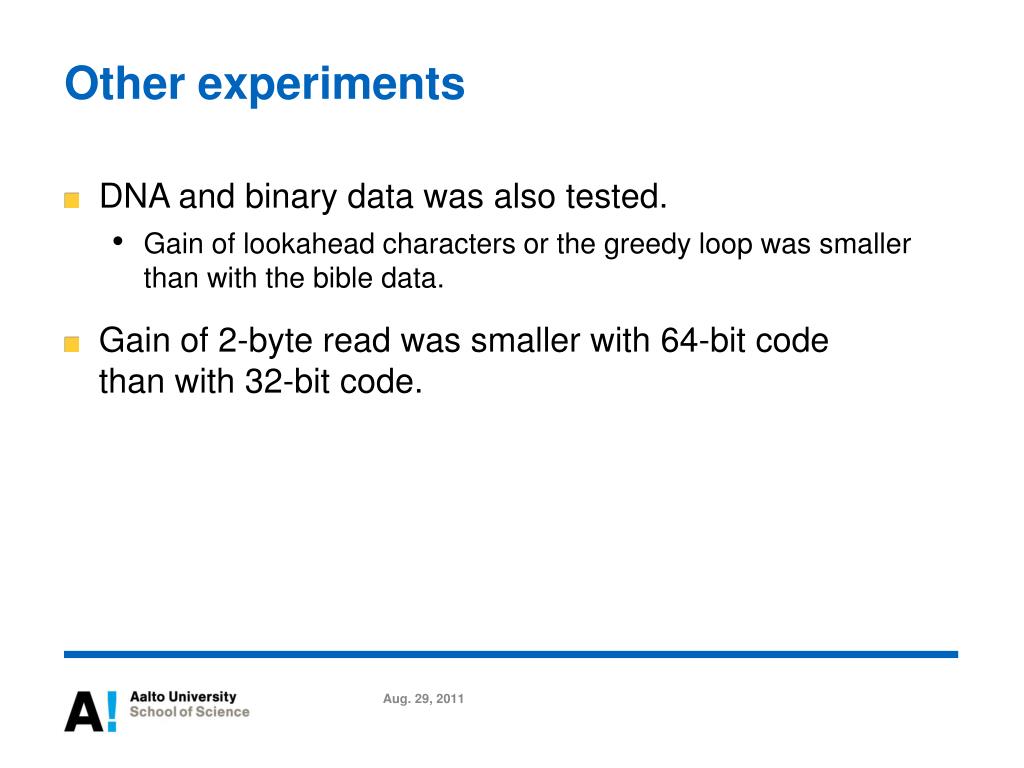 Other experiments

DNA and binary data was also tested.

• Gain of lookahead characters or the greedy loop was smaller than with the bible data.

Gain of 2-byte read was smaller with 64-bit code than with 32-bit code.

A! Aalto University School of Science

Aug. 29, 2011